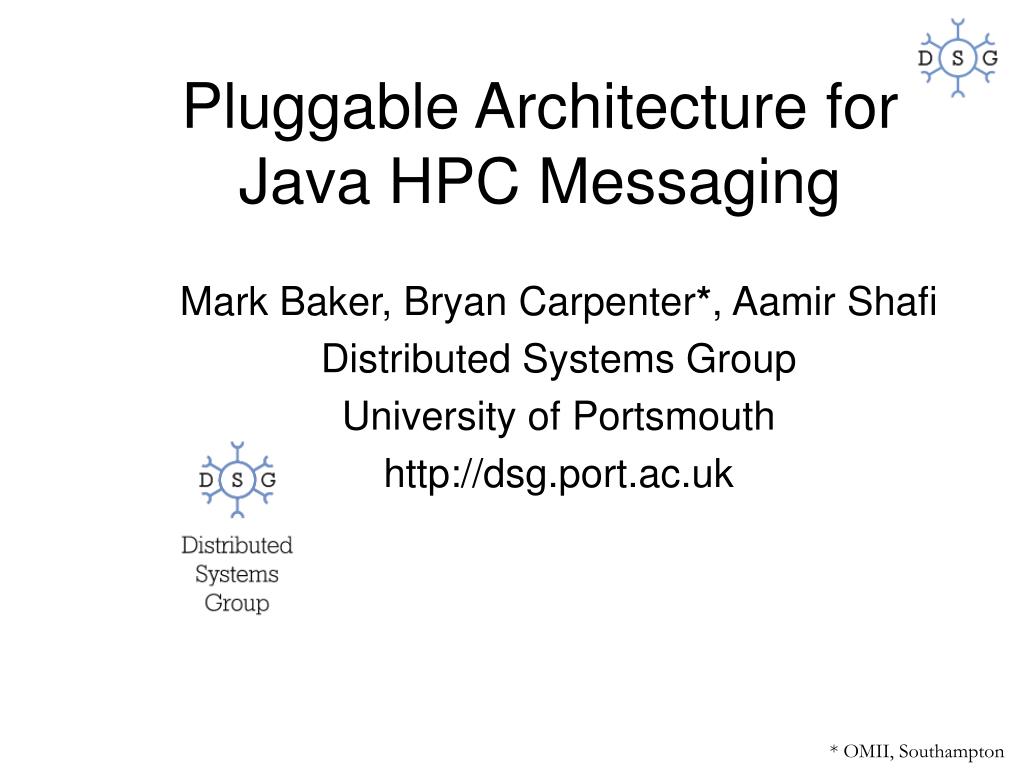 D S G

Pluggable Architecture for Java HPC Messaging

Mark Baker, Bryan Carpenter*, Aamir Shafi
Distributed Systems Group
University of Portsmouth
http://dsg.port.ac.uk

D S G
Distributed Systems Group

* OMII, Southampton